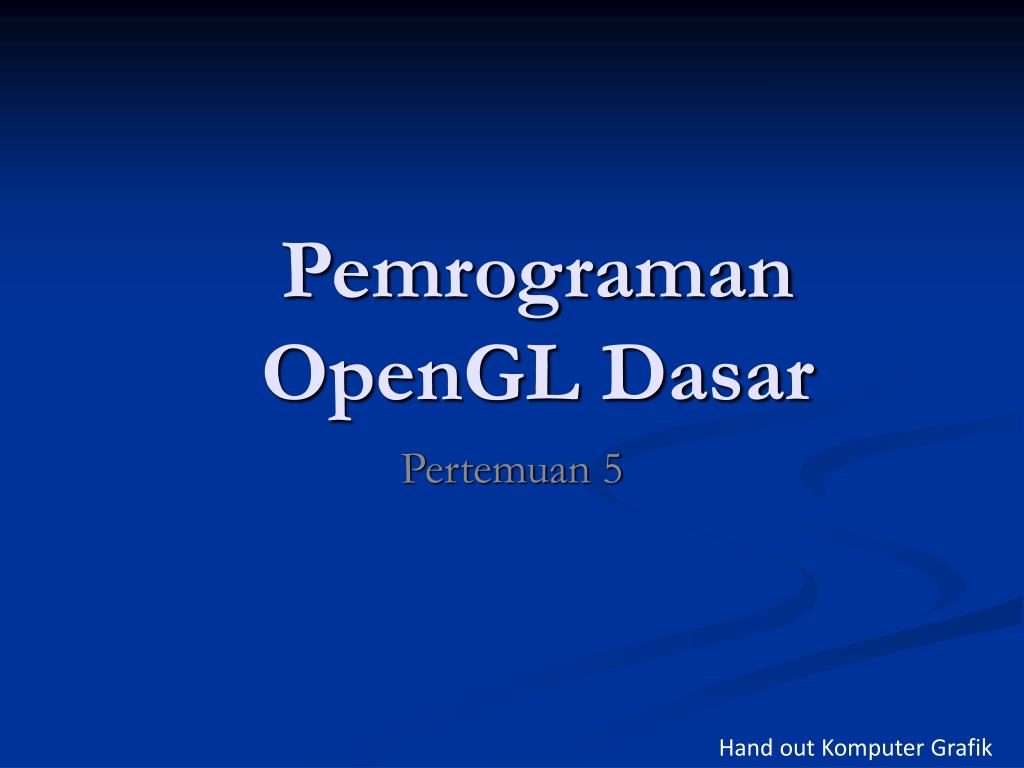 Pemrograman OpenGL Dasar

Pertemuan 5

Hand out Komputer Grafik